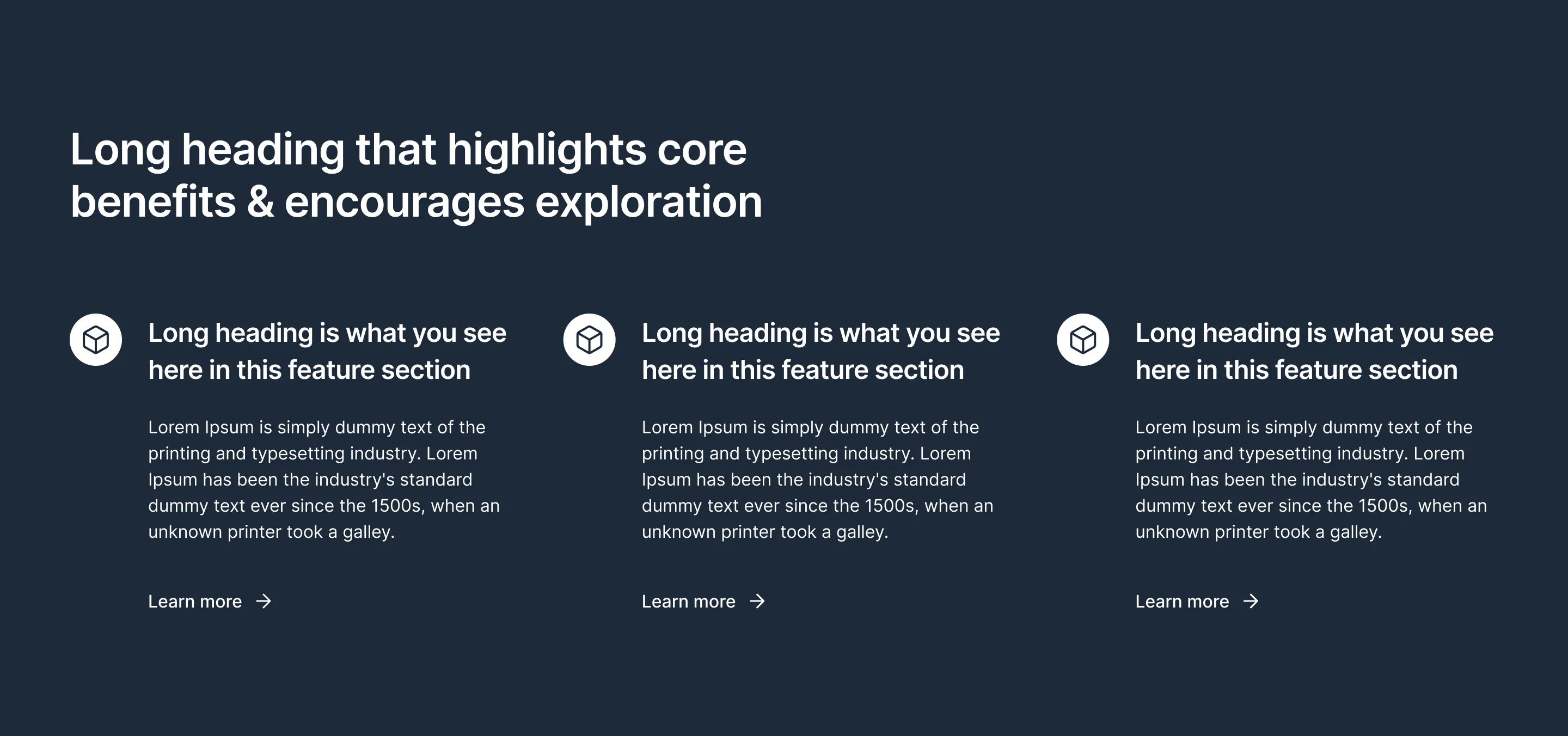 Long heading that highlights core benefits & encourages exploration

Long heading is what you see here in this feature section

Lorem Ipsum is simply dummy text of the printing and typesetting industry. Lorem Ipsum has been the industry's standard dummy text ever since the 1500s, when an unknown printer took a galley.

Learn more →

Long heading is what you see here in this feature section

Lorem Ipsum is simply dummy text of the printing and typesetting industry. Lorem Ipsum has been the industry's standard dummy text ever since the 1500s, when an unknown printer took a galley.

Learn more →

Long heading is what you see here in this feature section

Lorem Ipsum is simply dummy text of the printing and typesetting industry. Lorem Ipsum has been the industry's standard dummy text ever since the 1500s, when an unknown printer took a galley.

Learn more →